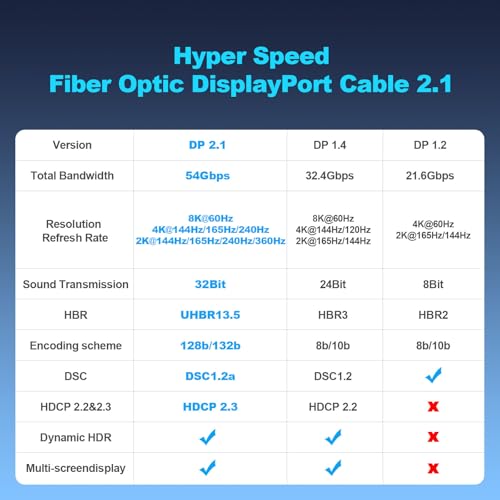 Hyper Speed
Fiber Optic DisplayPort Cable 2.1

| Version | DP 2.1 | DP 1.4 | DP 1.2 |
|---|---|---|---|
| Total Bandwidth | 54Gbps | 32.4Gbps | 21.6Gbps |
| Resolution Refresh Rate | 8K@60Hz 4K@144Hz/165Hz/240Hz 2K@144Hz/165Hz/240Hz/360Hz | 8K@60Hz 4K@144Hz/120Hz 2K@165Hz/144Hz | 4K@60Hz 2K@165Hz/144Hz |
| Sound Transmission | 32Bit | 24Bit | 8Bit |
| HBR | UHBR13.5 | HBR3 | HBR2 |
| Encoding scheme | 128b/132b | 8b/10b | 8b/10b |
| DSC | DSC1.2a | DSC1.2 | ✓ |
| HDCP 2.2&2.3 | HDCP 2.3 | HDCP 2.2 | ✗ |
| Dynamic HDR | ✓ | ✓ | ✗ |
| Multi-screendisplay | ✓ | ✓ | ✗ |